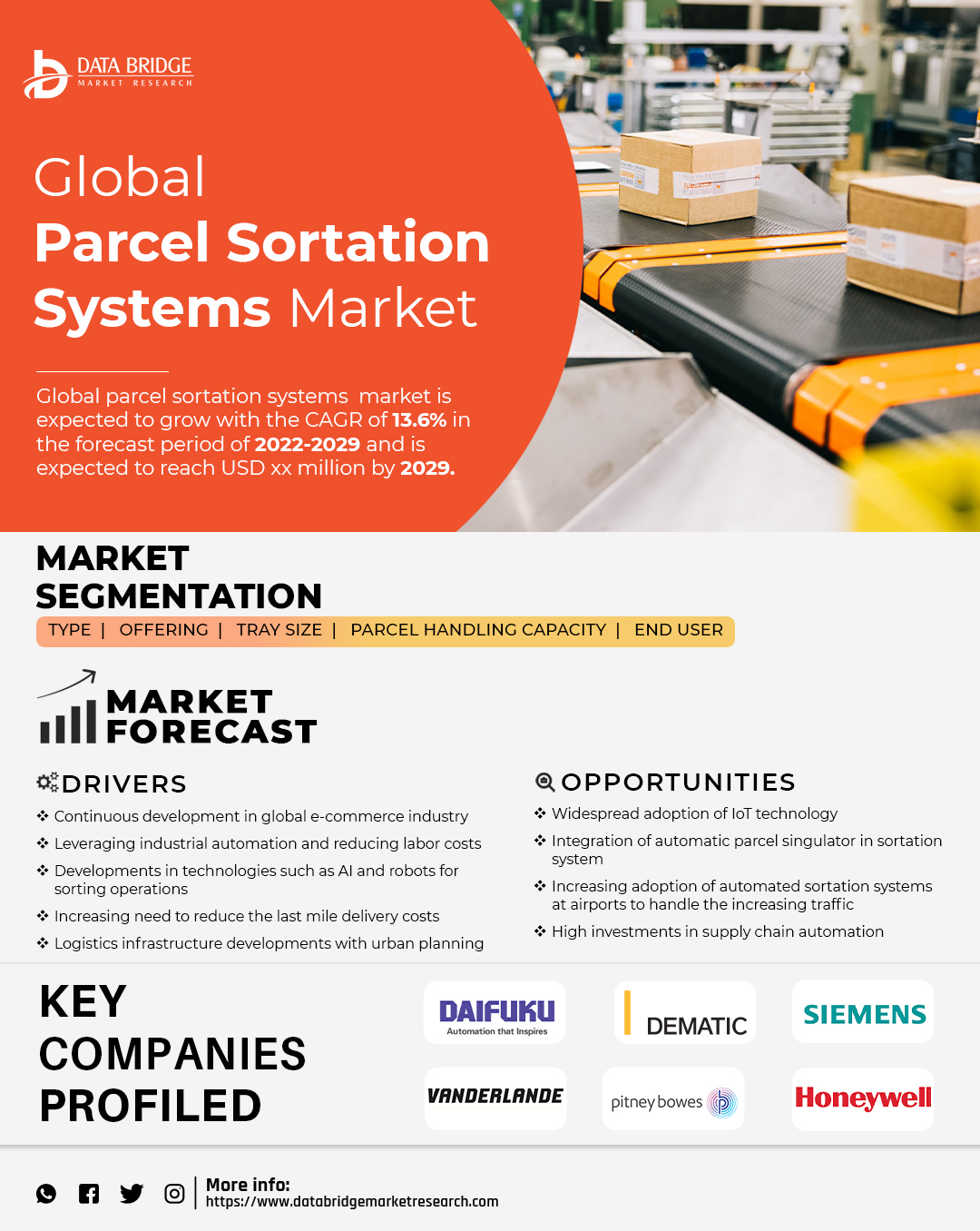 DATA BRIDGE
MARKET RESEARCH

Global
Parcel Sortation Systems Market

Global parcel sortation systems market is expected to grow with the CAGR of 13.6% in the forecast period of 2022-2029 and is expected to reach USD xx million by 2029.

MARKET SEGMENTATION

TYPE | OFFERING | TRAY SIZE | PARCEL HANDLING CAPACITY | END USER

MARKET FORECAST

DRIVERS

❖ Continuous development in global e-commerce industry
❖ Leveraging industrial automation and reducing labor costs
❖ Developments in technologies such as AI and robots for sorting operations
❖ Increasing need to reduce the last mile delivery costs
❖ Logistics infrastructure developments with urban planning

OPPORTUNITIES

❖ Widespread adoption of IoT technology
❖ Integration of automatic parcel singulator in sortation system
❖ Increasing adoption of automated sortation systems at airports to handle the increasing traffic
❖ High investments in supply chain automation

KEY COMPANIES PROFILED

DAIFUKU
Automation that Inspires
DEMATIC
SIEMENS
VANDERLANDE
pitney bowes
Honeywell

More info:
https://www.databridgemarketresearch.com